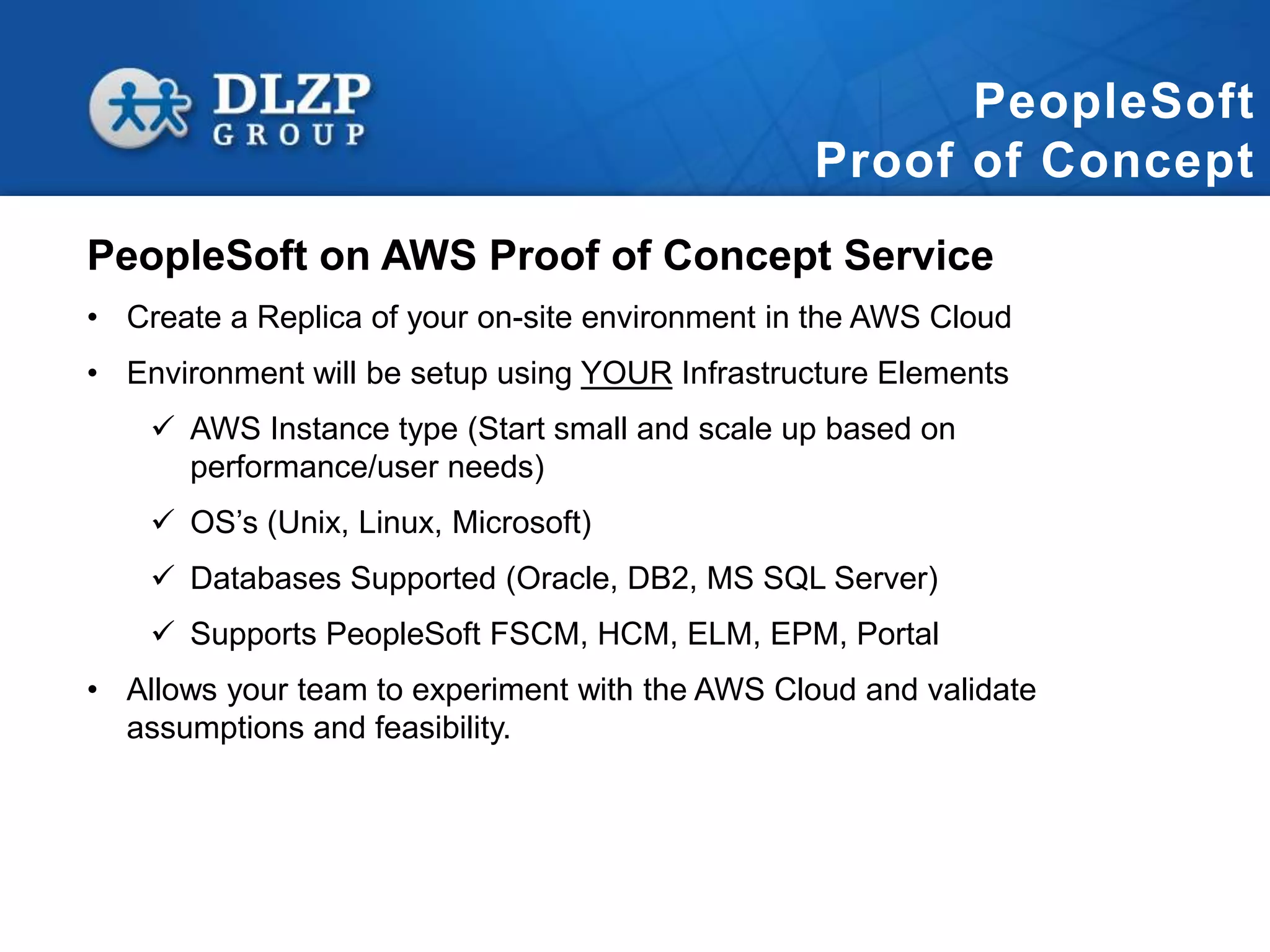 DLZP GROUP

PeopleSoft
Proof of Concept

PeopleSoft on AWS Proof of Concept Service

• Create a Replica of your on-site environment in the AWS Cloud
• Environment will be setup using YOUR Infrastructure Elements
✓ AWS Instance type (Start small and scale up based on performance/user needs)
✓ OS's (Unix, Linux, Microsoft)
✓ Databases Supported (Oracle, DB2, MS SQL Server)
✓ Supports PeopleSoft FSCM, HCM, ELM, EPM, Portal
• Allows your team to experiment with the AWS Cloud and validate assumptions and feasibility.